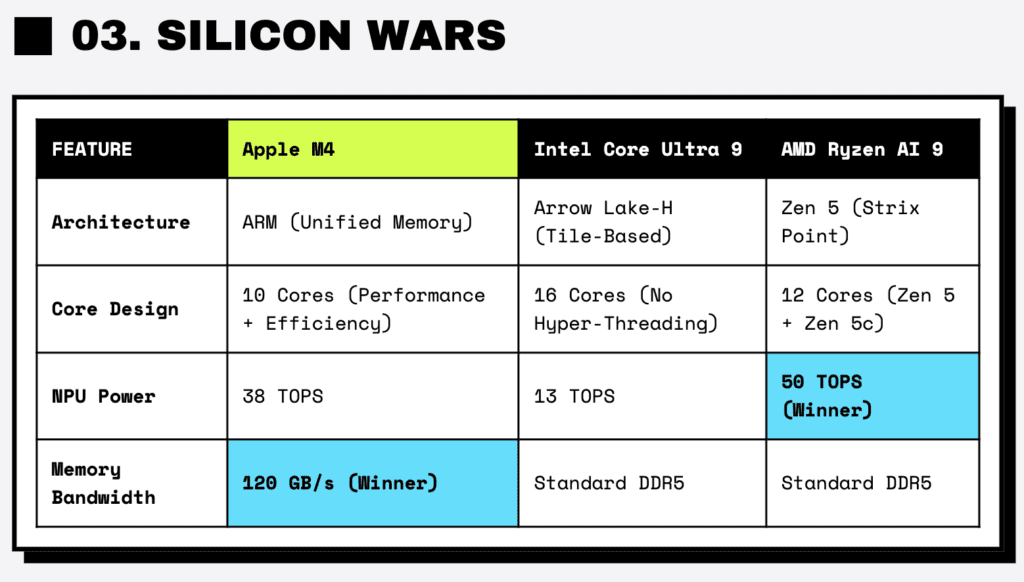 03. SILICON WARS

| FEATURE | Apple M4 | Intel Core Ultra 9 | AMD Ryzen AI 9 |
|---|---|---|---|
| Architecture | ARM (Unified Memory) | Arrow Lake-H (Tile-Based) | Zen 5 (Strix Point) |
| Core Design | 10 Cores (Performance + Efficiency) | 16 Cores (No Hyper-Threading) | 12 Cores (Zen 5 + Zen 5c) |
| NPU Power | 38 TOPS | 13 TOPS | 50 TOPS (Winner) |
| Memory Bandwidth | 120 GB/s (Winner) | Standard DDR5 | Standard DDR5 |